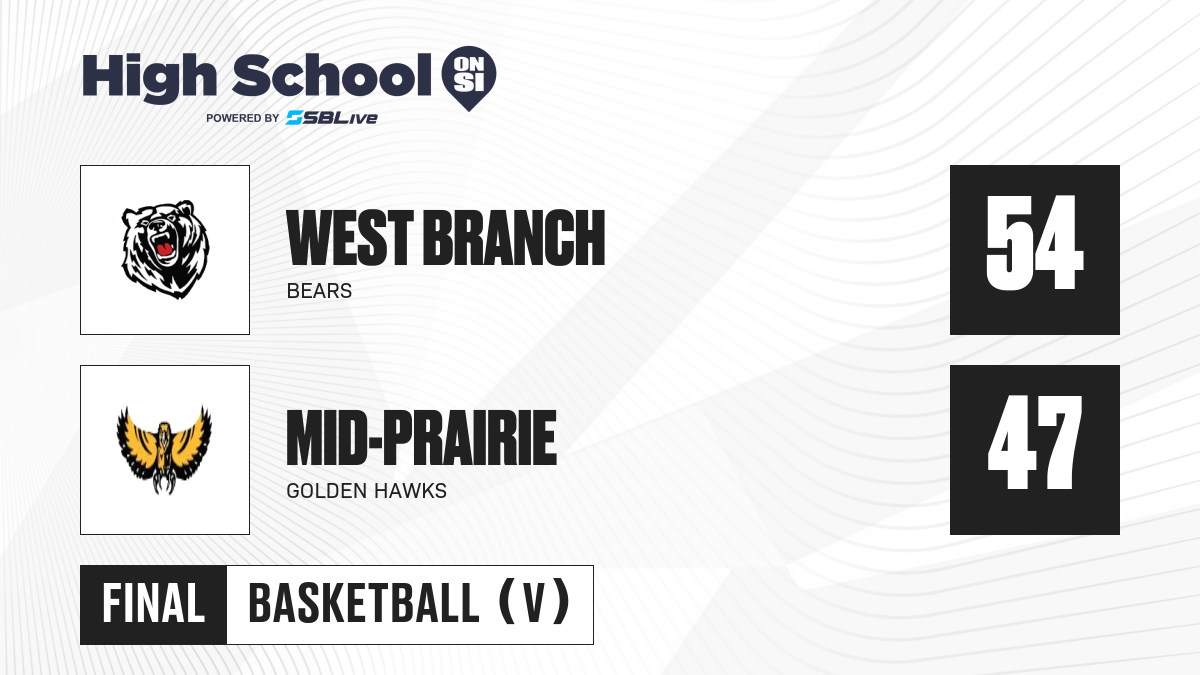 High School ON SI
POWERED BY SBLive

WEST BRANCH
BEARS
54

MID-PRAIRIE
GOLDEN HAWKS
47

FINAL
BASKETBALL (V)